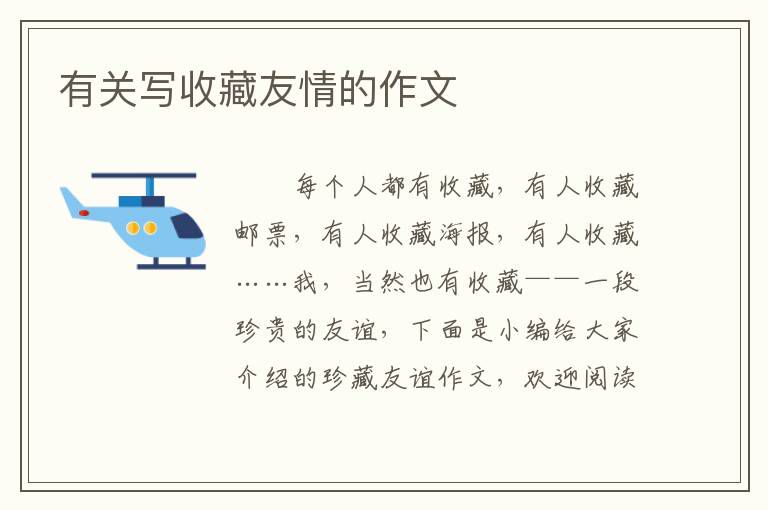 有关写收藏友情的作文

每个人都有收藏，有人收藏邮票，有人收藏海报，有人收藏……我，当然也有收藏——一段珍贵的友谊，下面是小编给大家介绍的珍藏友谊作文，欢迎阅读